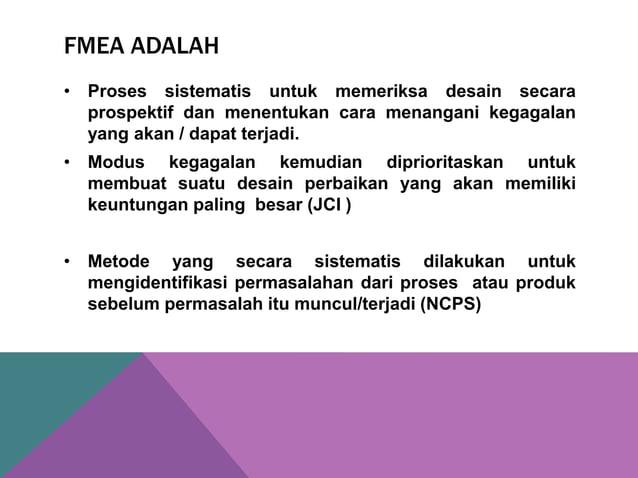 FMEA ADALAH

• Proses sistematis untuk memeriksa desain secara prospektif dan menentukan cara menangani kegagalan yang akan / dapat terjadi.

• Modus kegagalan kemudian diprioritaskan untuk membuat suatu desain perbaikan yang akan memiliki keuntungan paling besar (JCI )

• Metode yang secara sistematis dilakukan untuk mengidentifikasi permasalahan dari proses atau produk sebelum permasalah itu muncul/terjadi (NCPS)